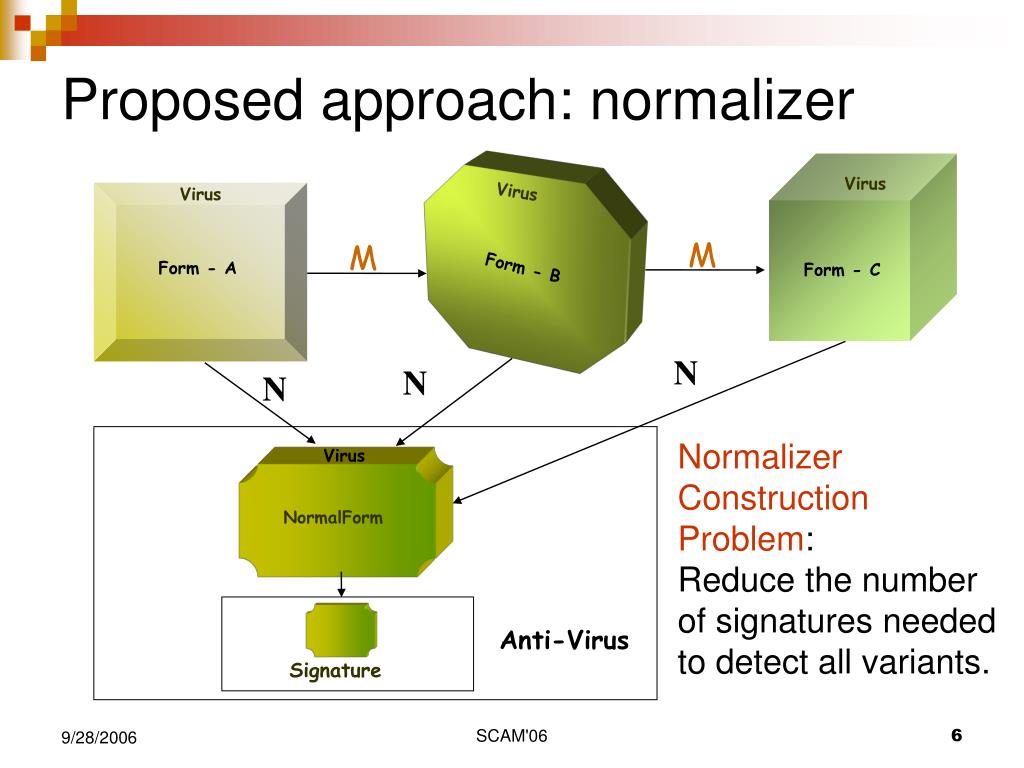 Proposed approach: normalizer

Virus

Form - A

M

Virus

Form - B

M

Virus

Form - C

N

N

N

Virus

NormalForm

Signature

Anti-Virus

Normalizer Construction Problem:
Reduce the number of signatures needed to detect all variants.

9/28/2006

SCAM'06

6